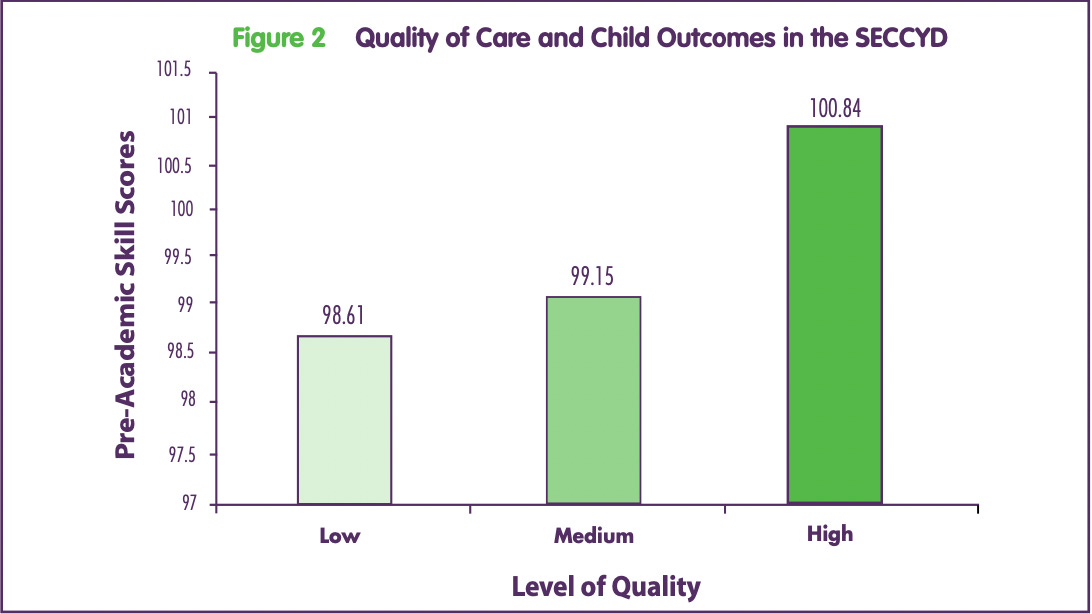 Figure 2 Quality of Care and Child Outcomes in the SECCYD

Pre-Academic Skill Scores

101.5
101
100.5
100
99.5
99
98.5
98
97.5
97

98.61
99.15
100.84

Low
Medium
High

Level of Quality